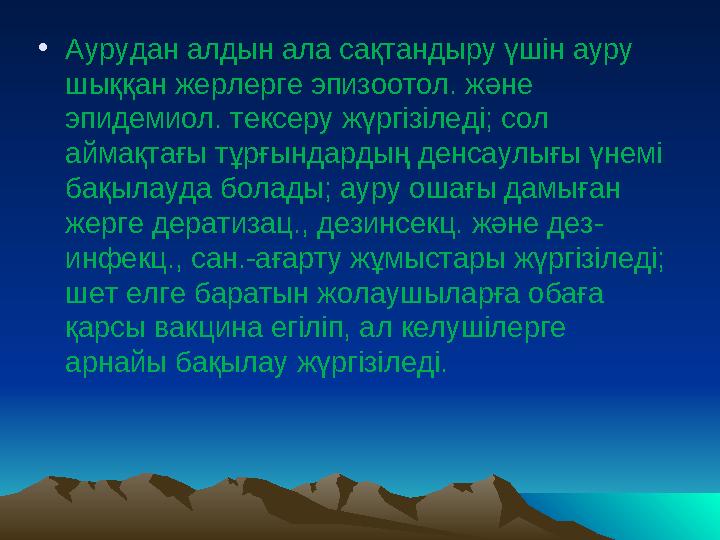 • Аурудан алдын ала сақтандыру үшін ауру шыққан жерлерге эпизоотол. және эпидемиол. тексеру жүргізіледі; сол аймақтағы тұрғындардың денсаулығы үнемі бақылауда болады; ауру ошағы дамыған жерге дератизац., дезинсекц. және дезинфекц., сан.-ағарту жұмыстары жүргізіледі; шет елге баратын жолаушыларға обаға қарсы вакцина егіліп, ал келушілерге арнайы бақылау жүргізіледі.